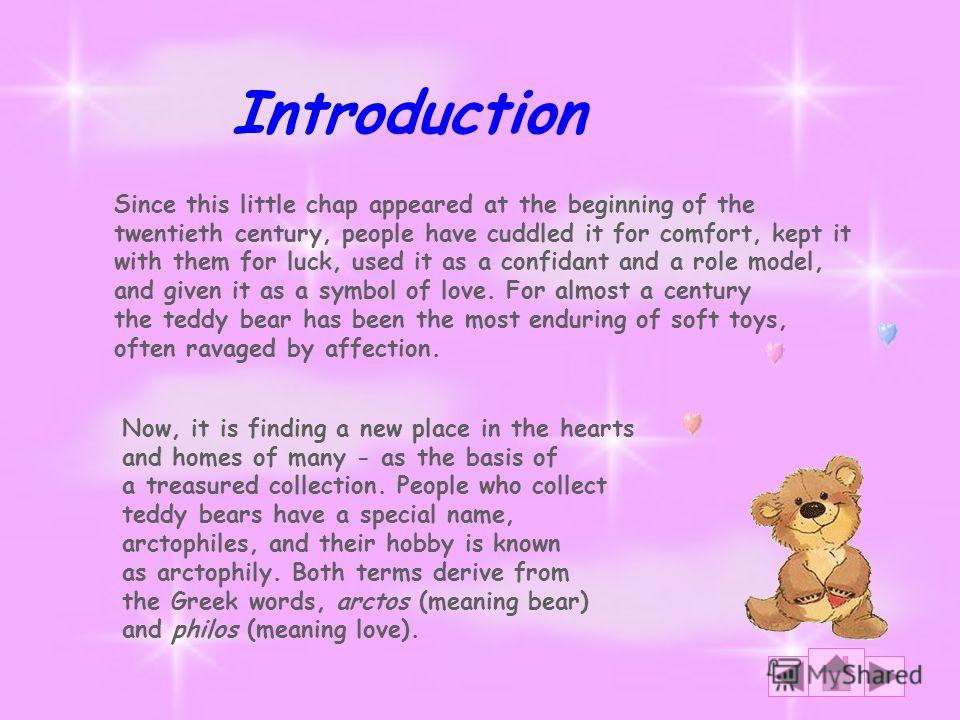 Introduction

Since this little chap appeared at the beginning of the twentieth century, people have cuddled it for comfort, kept it with them for luck, used it as a confidant and a role model, and given it as a symbol of love. For almost a century the teddy bear has been the most enduring of soft toys, often ravaged by affection.

Now, it is finding a new place in the hearts and homes of many - as the basis of a treasured collection. People who collect teddy bears have a special name, arctophiles, and their hobby is known as arctophily. Both terms derive from the Greek words, arctos (meaning bear) and philos (meaning love).

MyShared